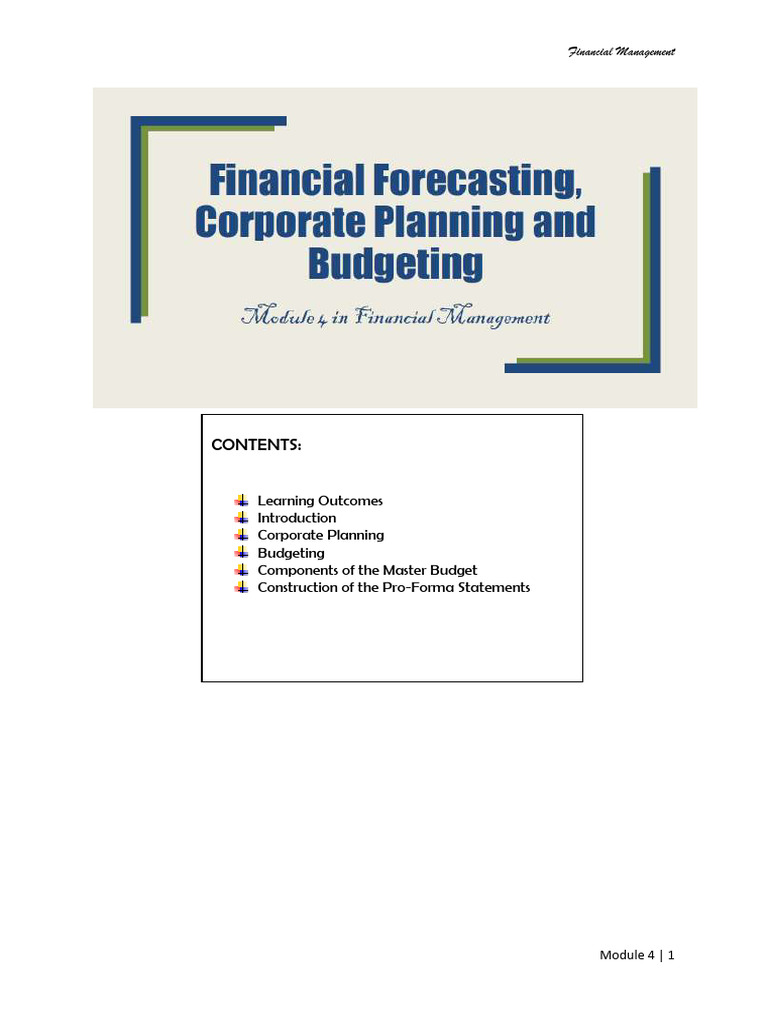 Financial Management

Financial Forecasting, Corporate Planning and Budgeting

Module 4 in Financial Management

CONTENTS:

Learning Outcomes
Introduction
Corporate Planning
Budgeting
Components of the Master Budget
Construction of the Pro-Forma Statements

Module 4 | 1